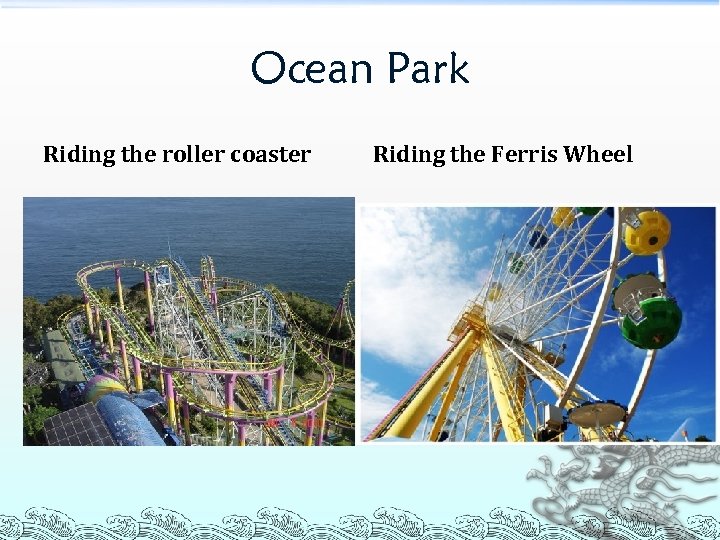 Ocean Park

Riding the roller coaster

Riding the Ferris Wheel